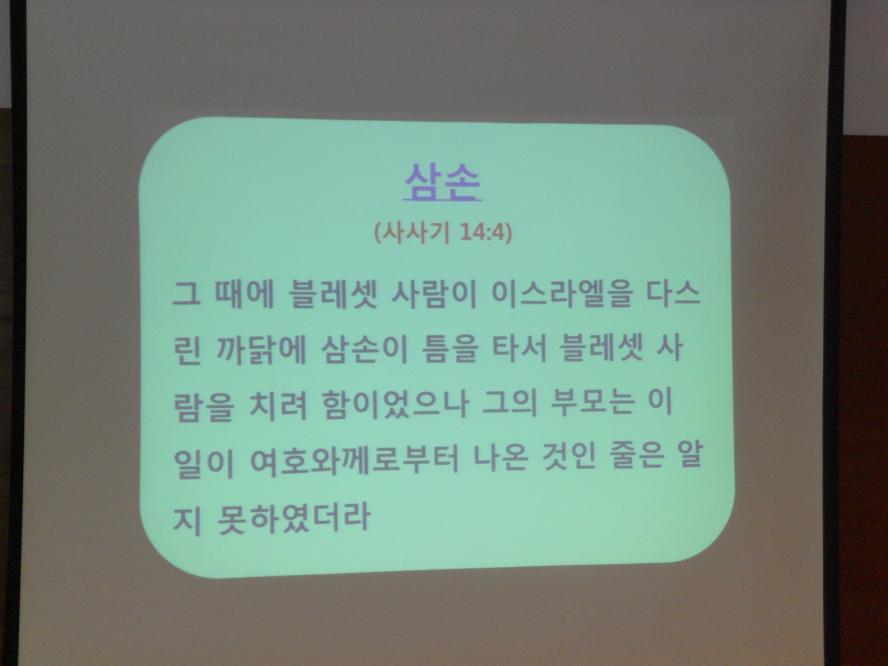 삼손

(사사기 14:4)

그 때에 블레셋 사람이 이스라엘을 다스린 까닭에 삼손이 틈을 타서 블레셋 사람을 치려 함이었으나 그의 부모는 이 일이 여호와께로부터 나온 것인 줄은 알지 못하였더라